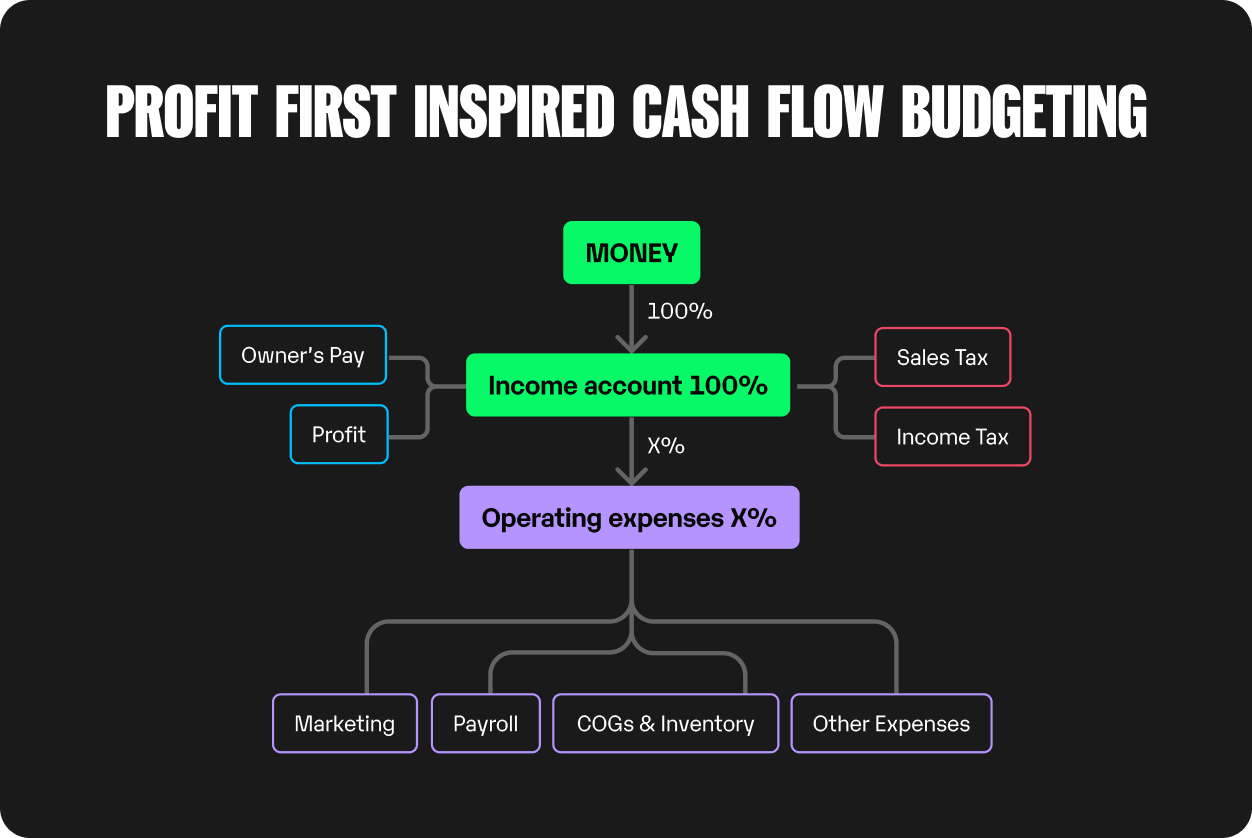 PROFIT FIRST INSPIRED CASH FLOW BUDGETING

MONEY

100%

Owner's Pay

Profit

Income account 100%

Sales Tax

Income Tax

X%

Operating expenses X%

Marketing

Payroll

COGs & Inventory

Other Expenses